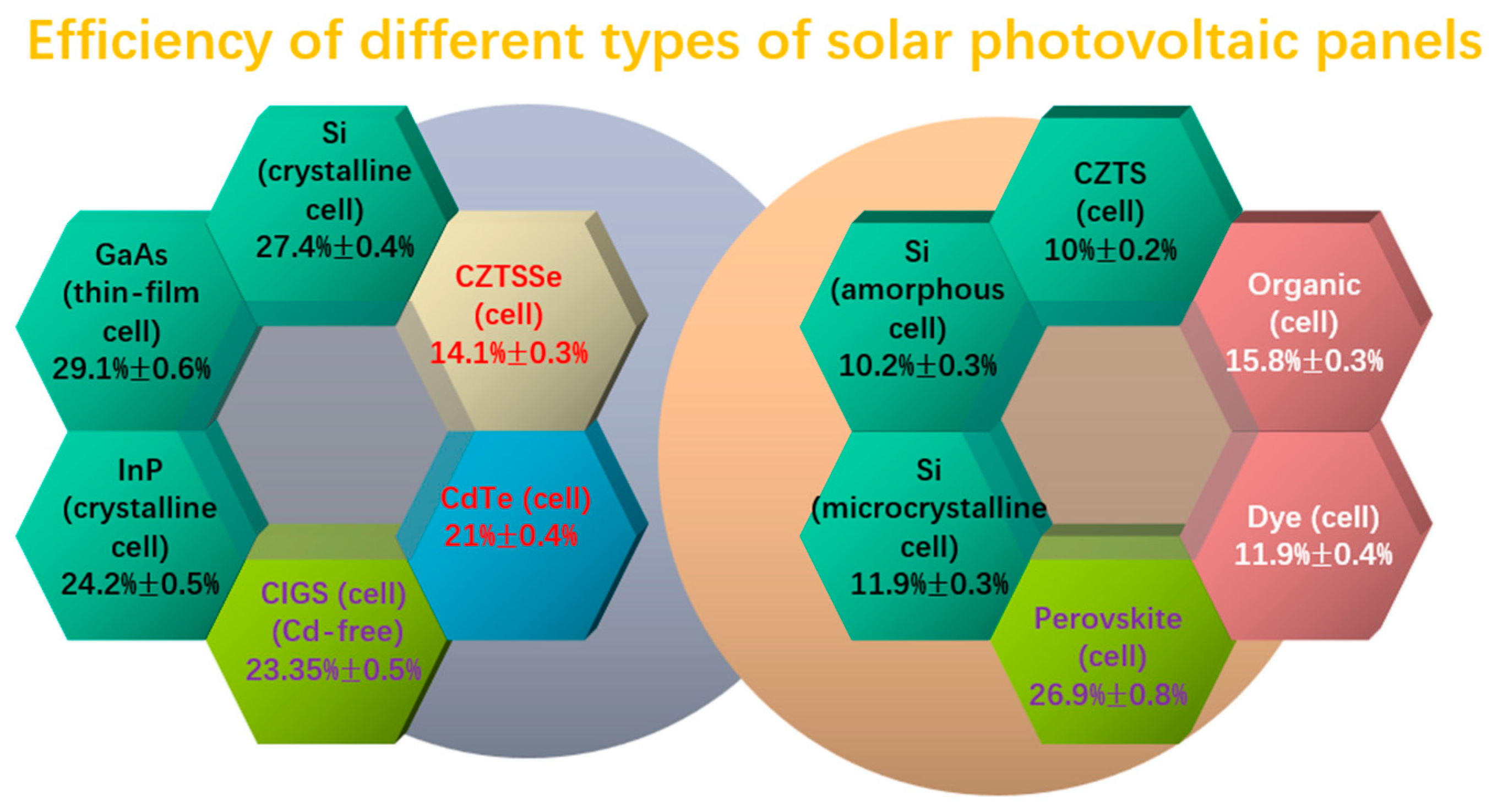 Efficiency of different types of solar photovoltaic panels

Si (crystalline cell) 27.4%±0.4%

GaAs (thin-film cell) 29.1%±0.6%

CZTSSe (cell) 14.1%±0.3%

InP (crystalline cell) 24.2%±0.5%

CdTe (cell) 21%±0.4%

CIGS (cell) (Cd-free) 23.35%±0.5%

CZTS (cell) 10%±0.2%

Si (amorphous cell) 10.2%±0.3%

Organic (cell) 15.8%±0.3%

Si (microcrystalline cell) 11.9%±0.3%

Dye (cell) 11.9%±0.4%

Perovskite (cell) 26.9%±0.8%